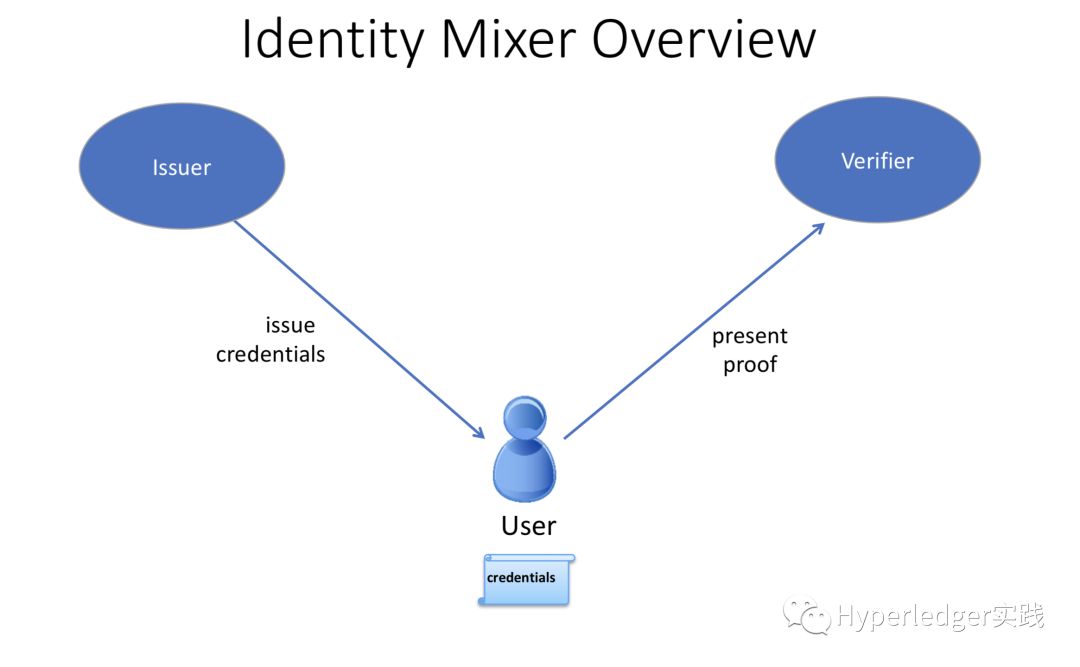 Identity Mixer Overview

Issuer

Verifier

issue credentials

present proof

User

credentials

Hyperledger实践